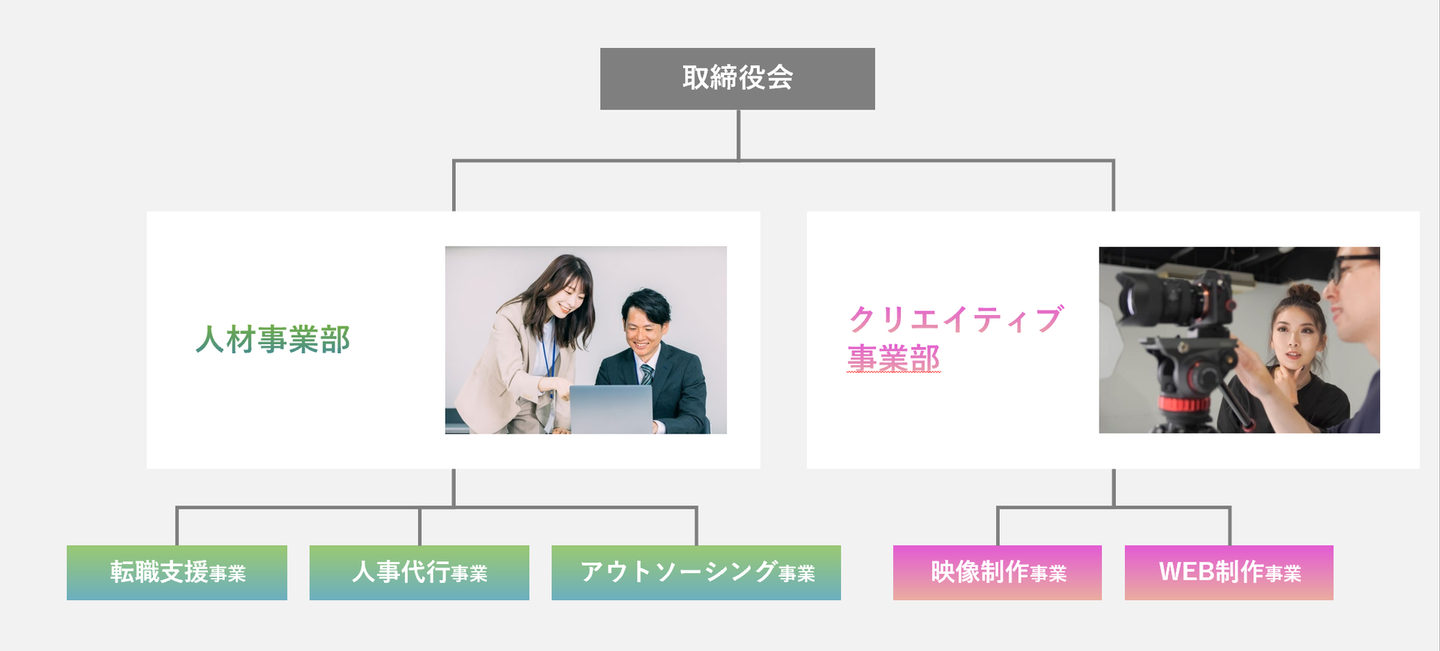 取締役会

人材事業部

クリエイティブ事業部

転職支援事業

人事代行事業

アウトソーシング事業

映像制作事業

WEB制作事業